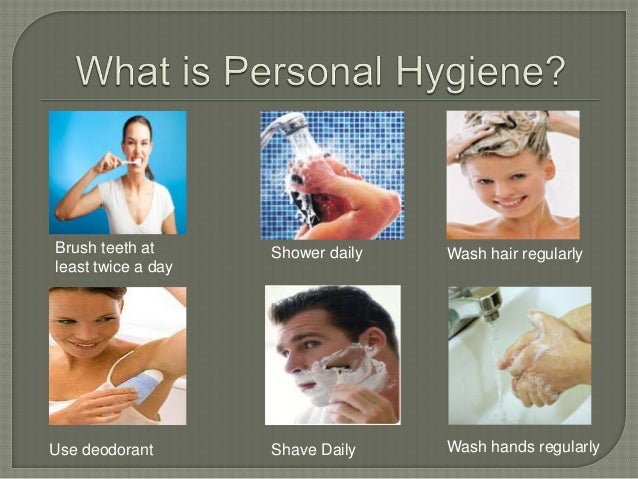 What is Personal Hygiene?

Brush teeth at least twice a day

Shower daily

Wash hair regularly

Use deodorant

Shave Daily

Wash hands regularly